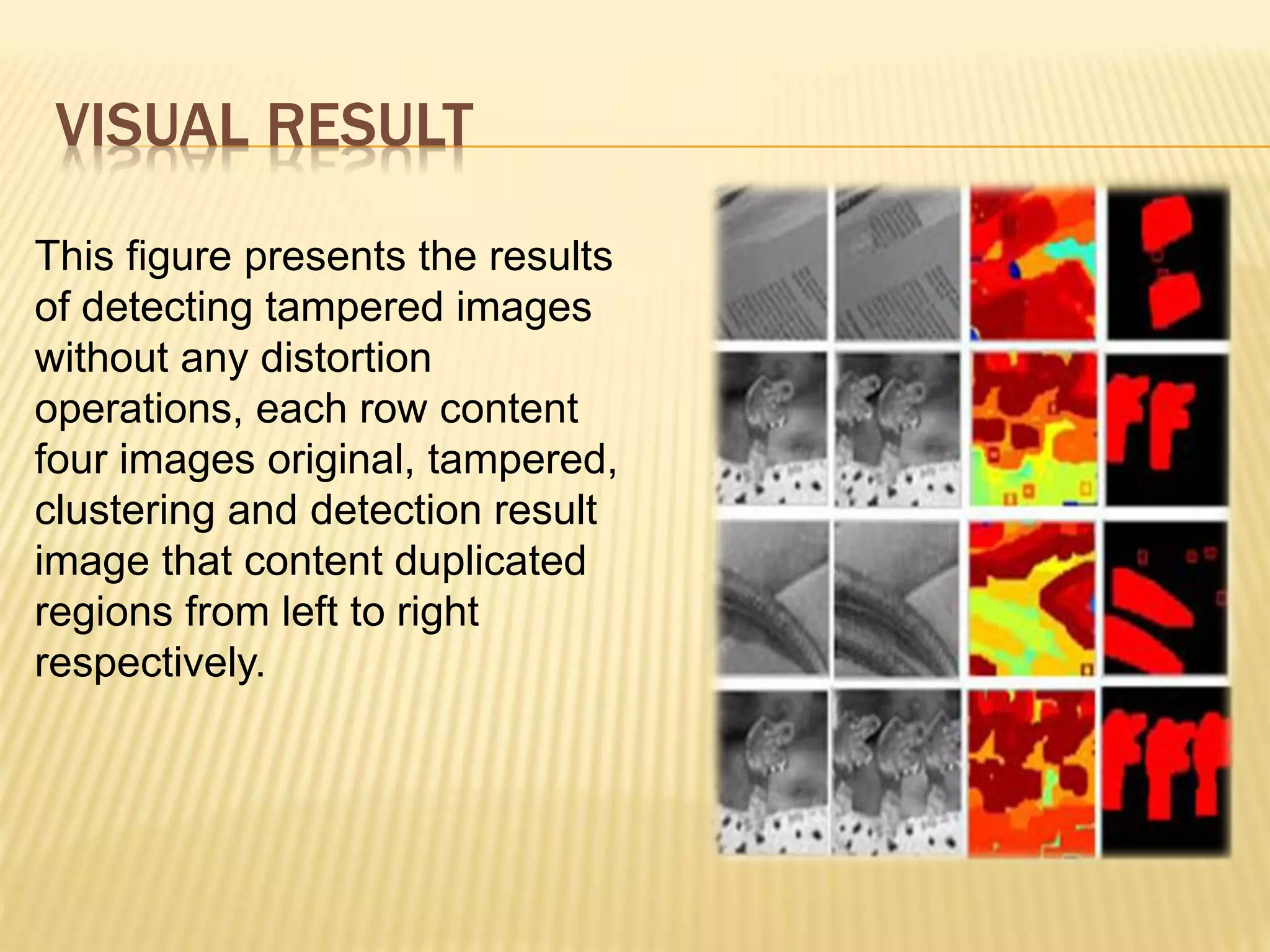 VISUAL RESULT

This figure presents the results of detecting tampered images without any distortion operations, each row content four images original, tampered, clustering and detection result image that content duplicated regions from left to right respectively.